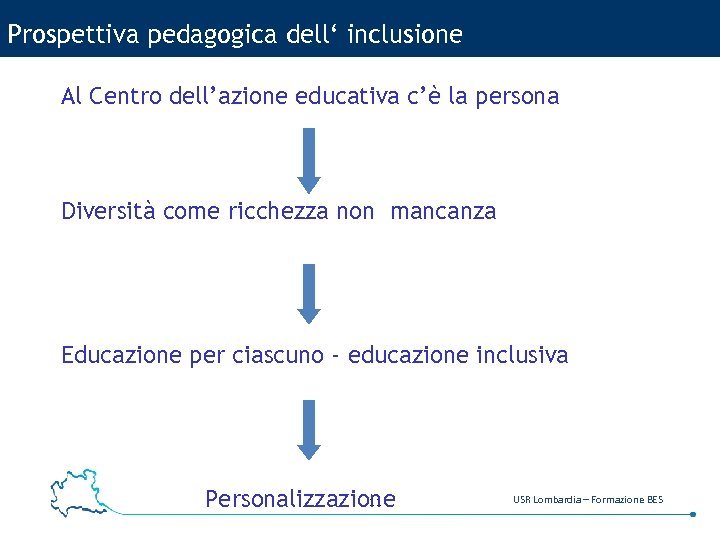 Prospettiva pedagogica dell‘ inclusione

Al Centro dell’azione educativa c’è la persona

Diversità come ricchezza non mancanza

Educazione per ciascuno - educazione inclusiva

Personalizzazione

USR Lombardia – Formazione BES